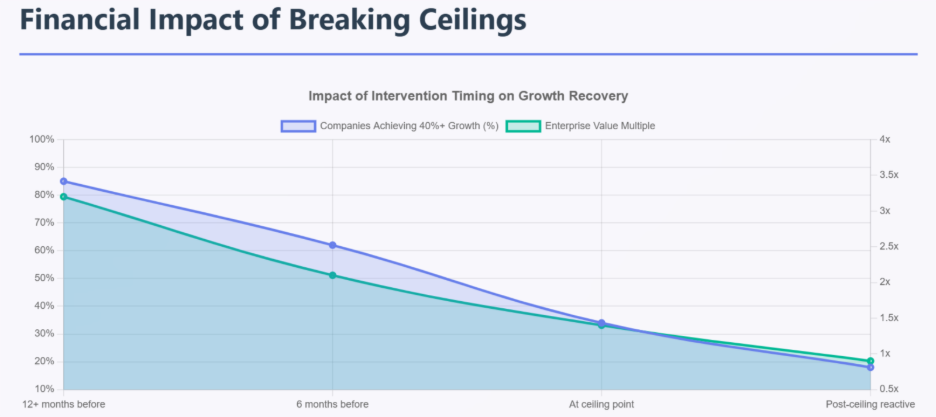 Financial Impact of Breaking Ceilings

Impact of Intervention Timing on Growth Recovery

Companies Achieving 40%+ Growth (%)
Enterprise Value Multiple

100%
90%
80%
70%
60%
50%
40%
30%
20%
10%

4x
3.5x
3x
2.5x
2x
1.5x
1x
0.5x

12+ months before
6 months before
At ceiling point
Post-ceiling reactive